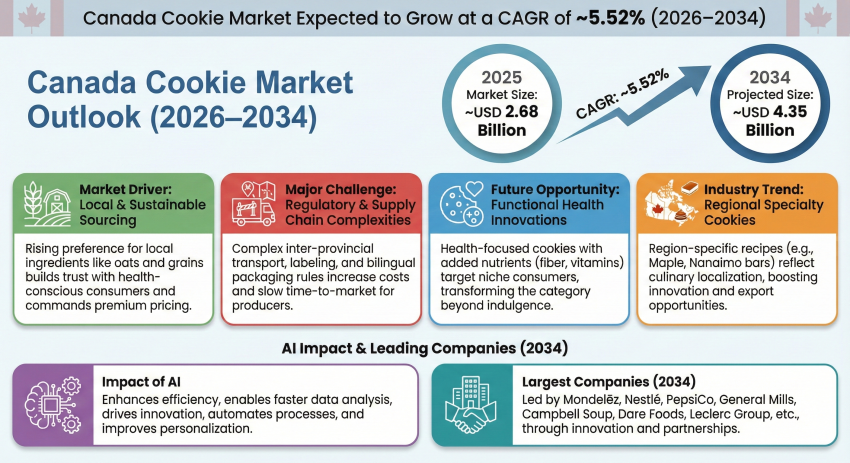 Canada Cookie Market Expected to Grow at a CAGR of ~5.52% (2026–2034)

Canada Cookie Market Outlook (2026–2034)

2025
Market Size:
~USD 2.68 Billion

CAGR: ~5.52%

2034
Projected Size:
~USD 4.35 Billion

Market Driver: Local & Sustainable Sourcing

Rising preference for local ingredients like oats and grains builds trust with health-conscious consumers and commands premium pricing.

Major Challenge: Regulatory & Supply Chain Complexities

Complex inter-provincial transport, labeling, and bilingual packaging rules increase costs and slow time-to-market for producers.

Future Opportunity: Functional Health Innovations

Health-focused cookies with added nutrients (fiber, vitamins) target niche consumers, transforming the category beyond indulgence.

Industry Trend: Regional Specialty Cookies

Region-specific recipes (e.g., Maple, Nanaimo bars) reflect culinary localization, boosting innovation and export opportunities.

AI Impact & Leading Companies (2034)

Impact of AI
Enhances efficiency, enables faster data analysis, drives innovation, automates processes, and improves personalization.

Largest Companies (2034)
Led by Mondelēz, Nestlé, PepsiCo, General Mills, Campbell Soup, Dare Foods, Leclerc Group, etc., through innovation and partnerships.